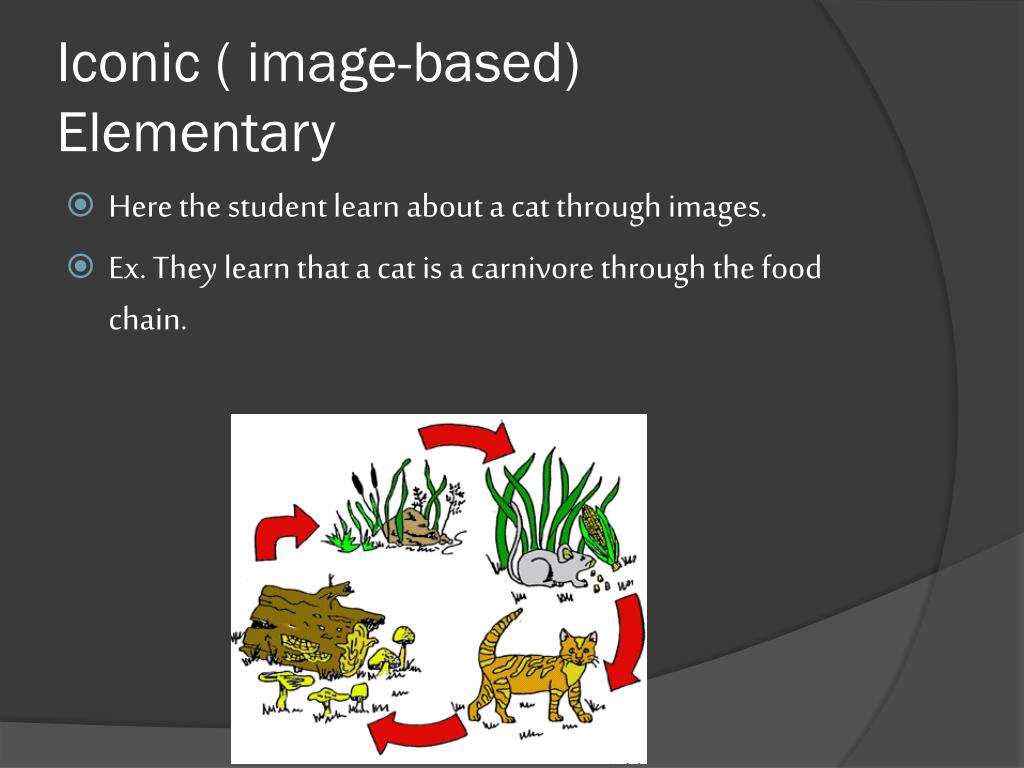 Iconic ( image-based) Elementary

Here the student learn about a cat through images.

Ex. They learn that a cat is a carnivore through the food chain.